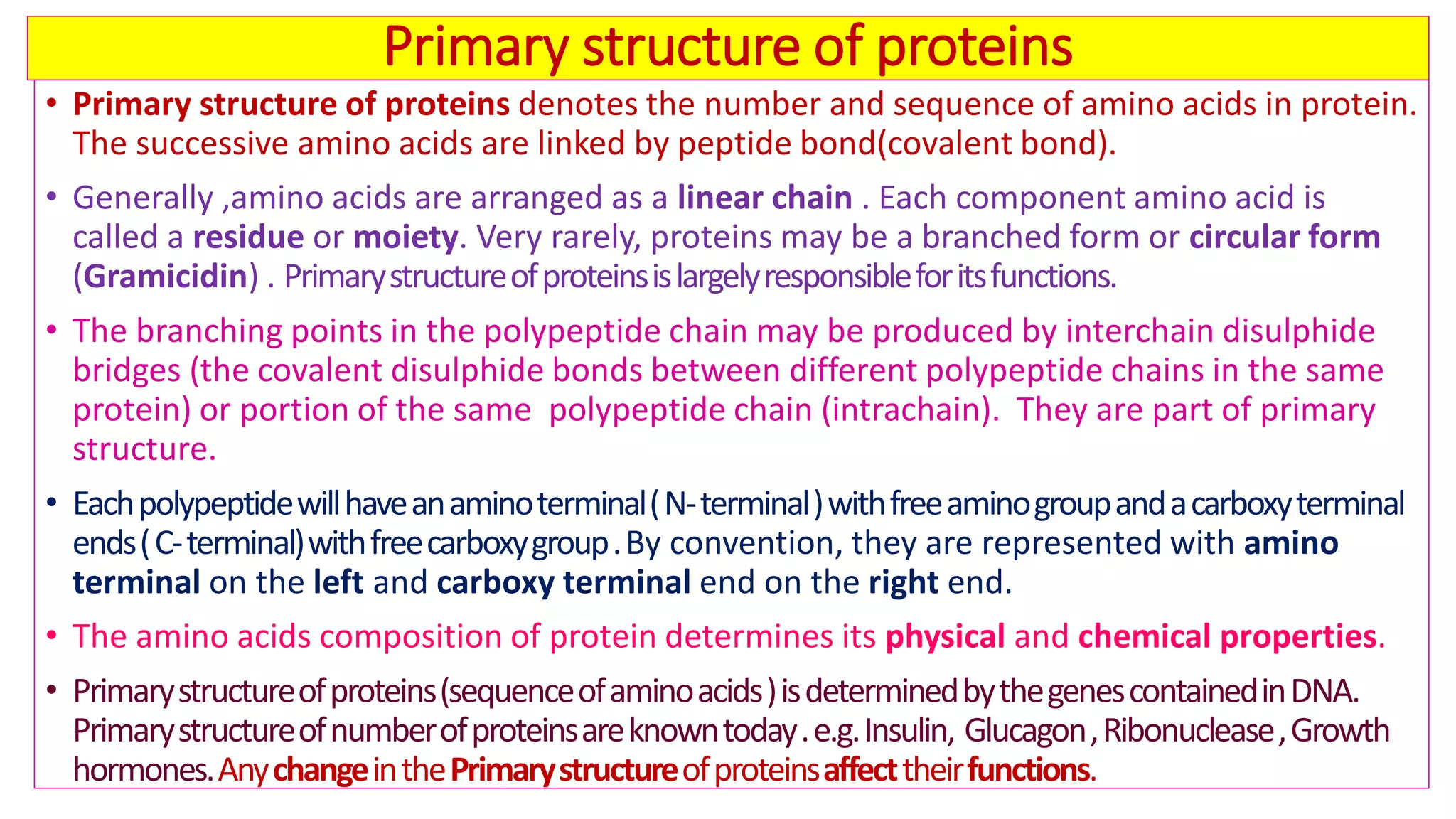 Primary structure of proteins

• Primary structure of proteins denotes the number and sequence of amino acids in protein. The successive amino acids are linked by peptide bond(covalent bond).

• Generally ,amino acids are arranged as a linear chain . Each component amino acid is called a residue or moiety. Very rarely, proteins may be a branched form or circular form (Gramicidin) . Primary structure of proteins is largely responsible for its functions.

• The branching points in the polypeptide chain may be produced by interchain disulphide bridges (the covalent disulphide bonds between different polypeptide chains in the same protein) or portion of the same polypeptide chain (intrachain). They are part of primary structure.

• Each polypeptide will have an amino terminal ( N- terminal ) with free amino group and a carboxy terminal ends ( C- terminal) with free carboxy group . By convention, they are represented with amino terminal on the left and carboxy terminal end on the right end.

• The amino acids composition of protein determines its physical and chemical properties.

• Primary structure of proteins (sequence of amino acids ) is determined by the genes contained in DNA. Primary structure of number of proteins are known today . e.g. Insulin, Glucagon , Ribonuclease , Growth hormones. Any change in the Primary structure of proteins affect their functions.